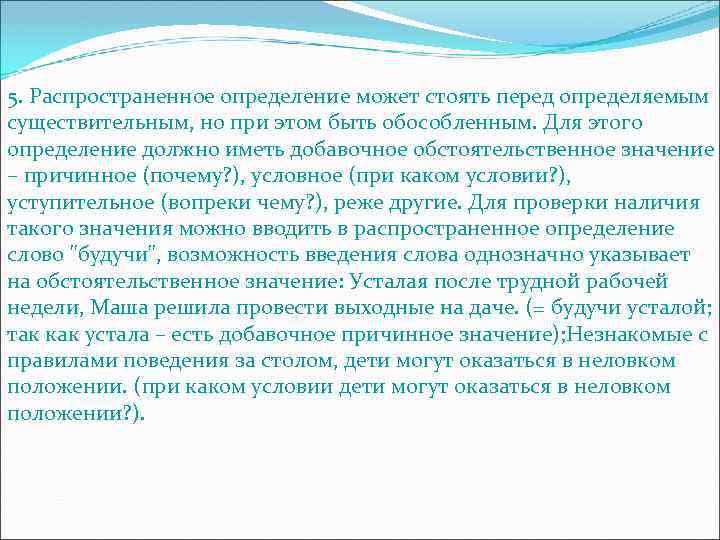 5. Распространенное определение может стоять перед определяемым существительным, но при этом быть обособленным. Для этого определение должно иметь добавочное обстоятельственное значение – причинное (почему?), условное (при каком условии?), уступительное (вопреки чему?), реже другие. Для проверки наличия такого значения можно вводить в распространенное определение слово "будучи", возможность введения слова однозначно указывает на обстоятельственное значение: Усталая после трудной рабочей недели, Маша решила провести выходные на даче. (= будучи усталой; так как устала – есть добавочное причинное значение);Незнакомые с правилами поведения за столом, дети могут оказаться в неловком положении. (при каком условии дети могут оказаться в неловком положении?).